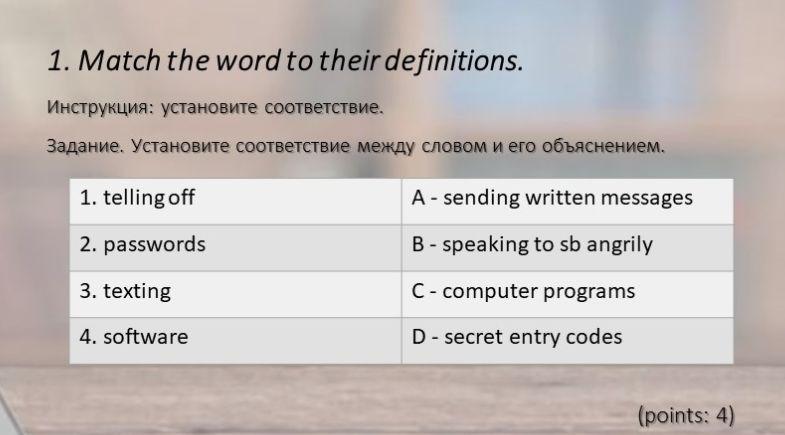 1. Match the word to their definitions.

Инструкция: установите соответствие.

Задание. Установите соответствие между словом и его объяснением.

| 1. telling off | A - sending written messages |
|---|---|
| 2. passwords | B - speaking to sb angrily |
| 3. texting | C - computer programs |
| 4. software | D - secret entry codes |

(points: 4)